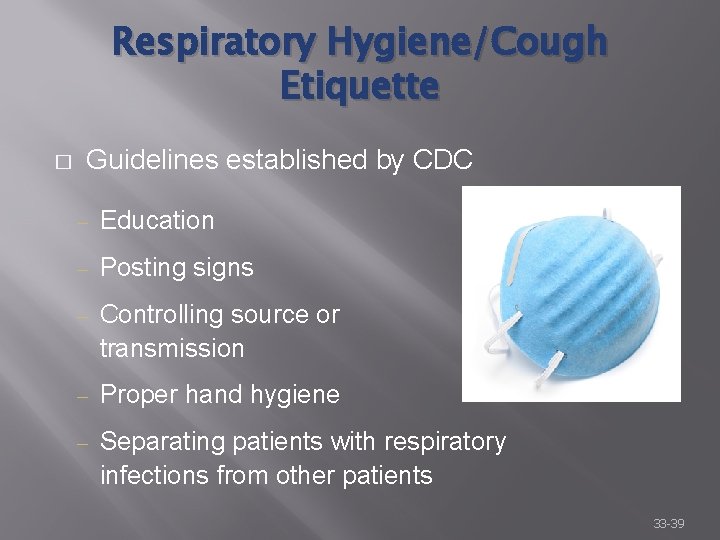 Respiratory Hygiene/Cough Etiquette

□ Guidelines established by CDC

– Education

– Posting signs

– Controlling source or transmission

– Proper hand hygiene

– Separating patients with respiratory infections from other patients

33-39